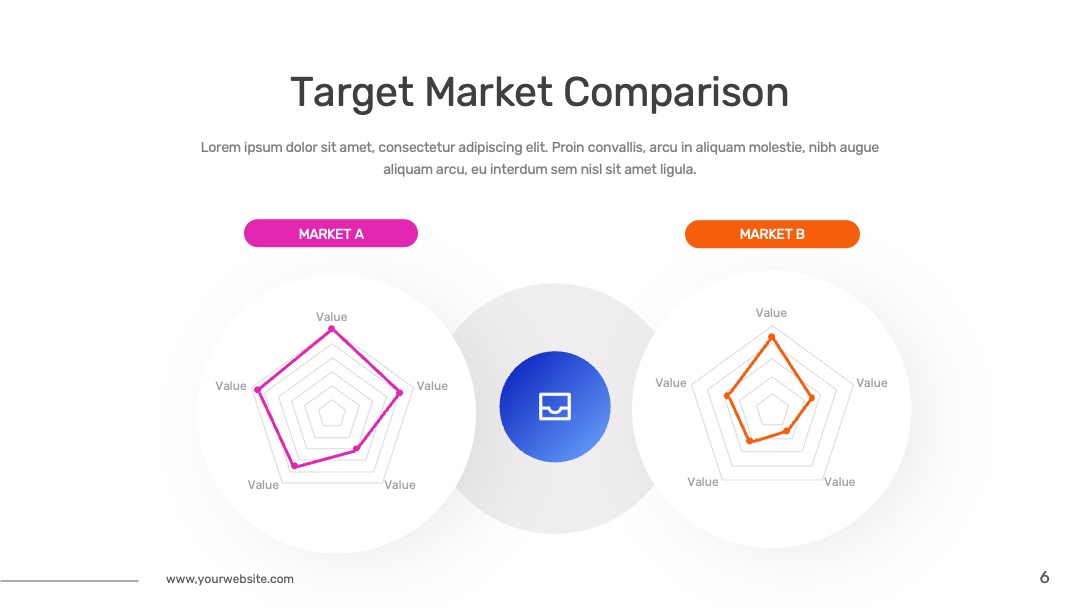 Target Market Comparison

Lorem ipsum dolor sit amet, consectetur adipiscing elit. Proin convallis, arcu in aliquam molestie, nibh augue aliquam arcu, eu interdum sem nisl sit amet ligula.

MARKET A

Value
Value
Value
Value
Value

MARKET B

Value
Value
Value
Value
Value

www.yourwebsite.com

6